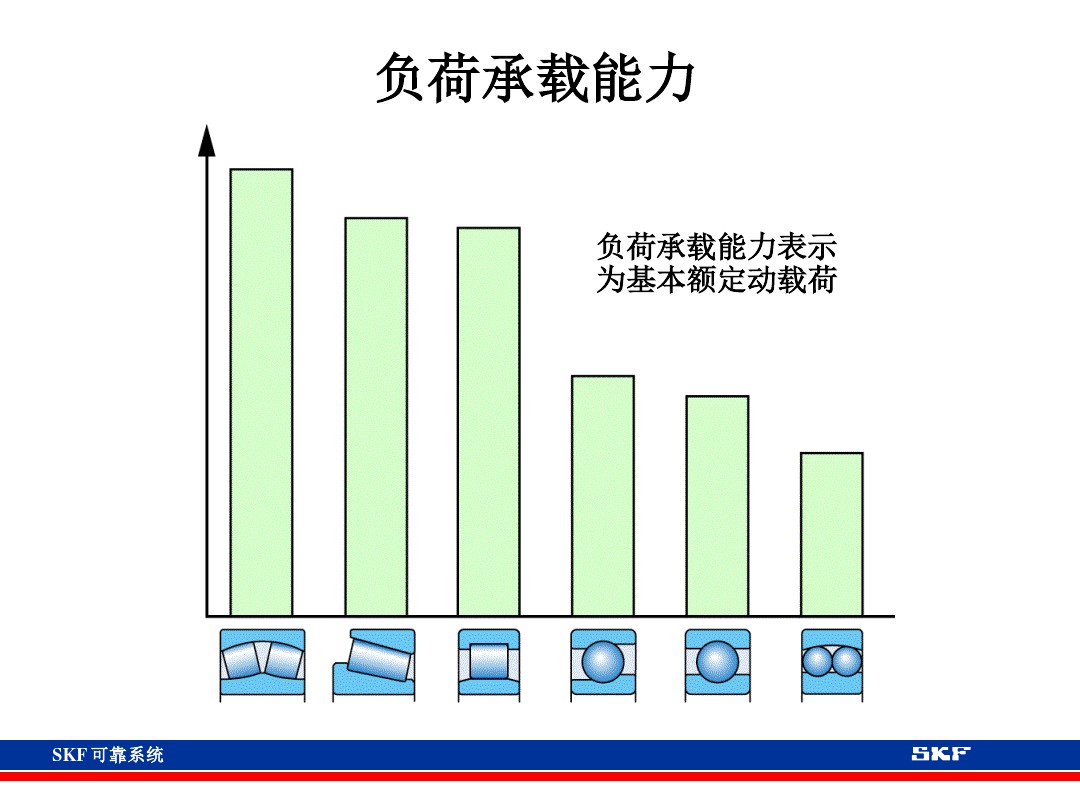 负荷承载能力

负荷承载能力表示为基本额定动载荷

SKF 可靠系统

SKF